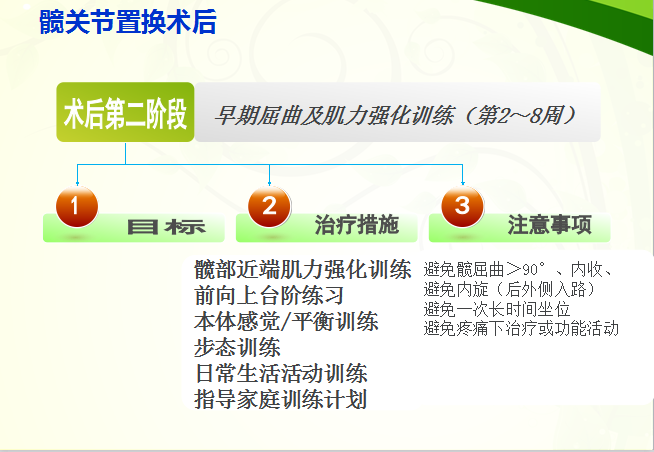 髋关节置换术后

术后第二阶段

早期屈曲及肌力强化训练（第2～8周）

1 目标

2 治疗措施

3 注意事项

髋部近端肌力强化训练
前向上台阶练习
本体感觉/平衡训练
步态训练
日常生活活动训练
指导家庭训练计划

避免髋屈曲＞90°、内收、
避免内旋（后外侧入路）
避免一次长时间坐位
避免疼痛下治疗或功能活动